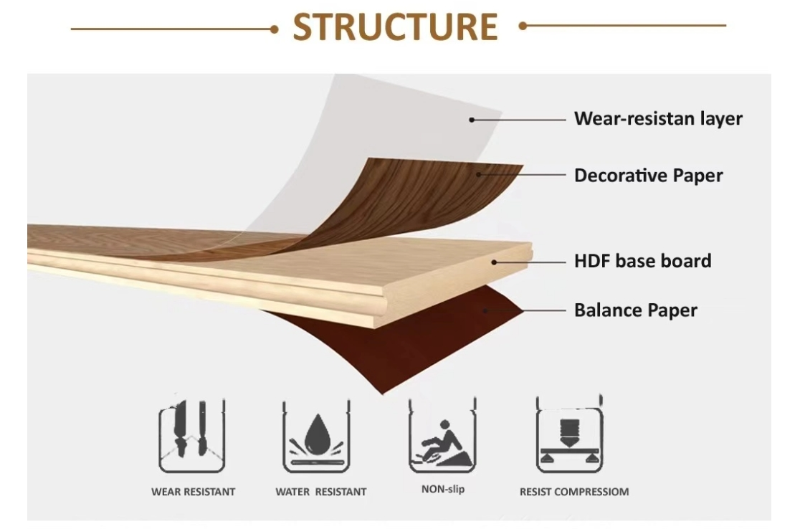 STRUCTURE

Wear-resistan layer

Decorative Paper

HDF base board

Balance Paper

WEAR RESISTANT

WATER RESISTANT

NON-slip

RESIST COMPRESSIOM